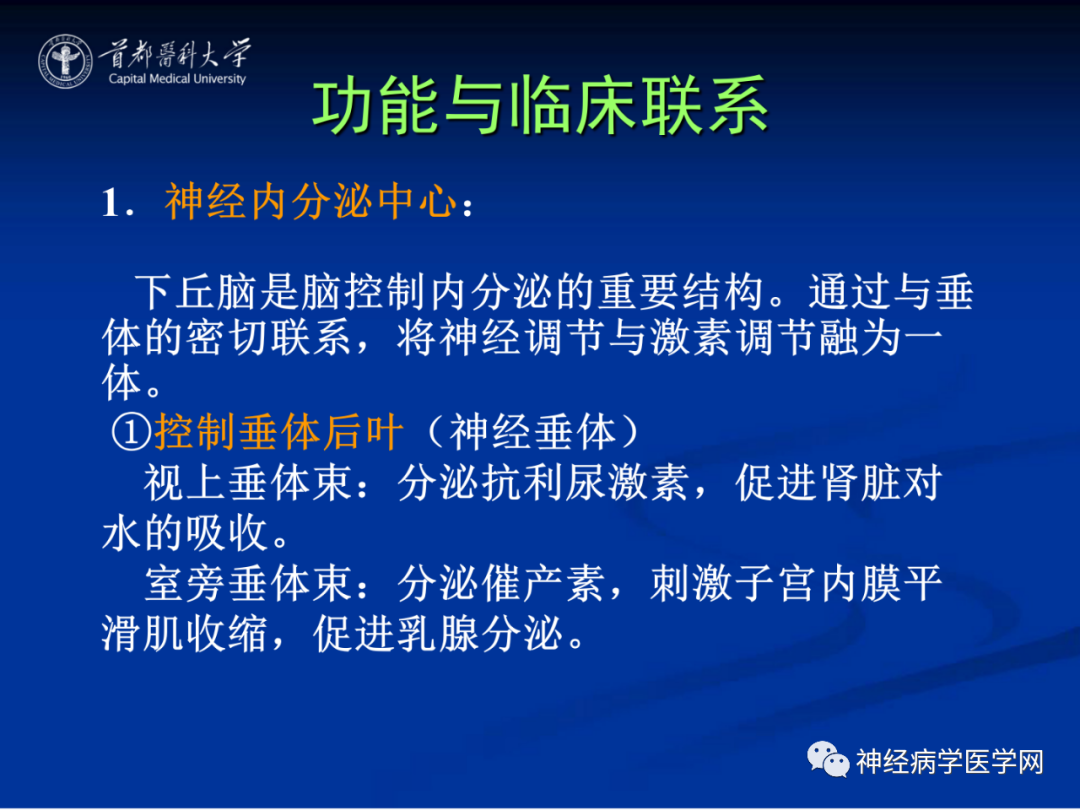 首都醫科大學
Capital Medical University

功能与临床联系

1．神经内分泌中心：

下丘脑是脑控制内分泌的重要结构。通过与垂体的密切联系，将神经调节与激素调节融为一体。

①控制垂体后叶（神经垂体）

视上垂体束：分泌抗利尿激素，促进肾脏对水的吸收。

室旁垂体束：分泌催产素，刺激子宫内膜平滑肌收缩，促进乳腺分泌。

神经病学医学网